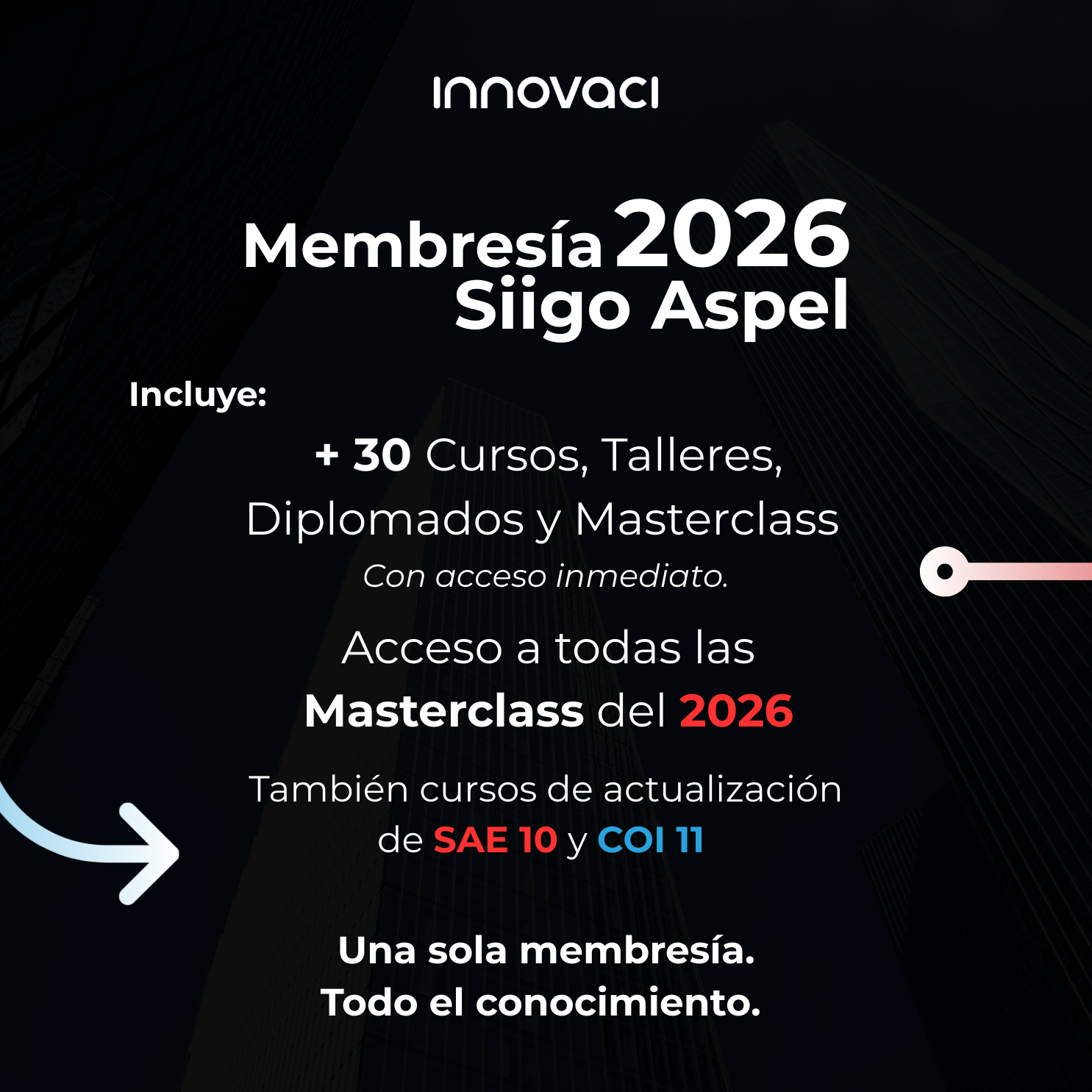 innovaci

Membresía 2026
Siigo Aspel

Incluye:

+ 30 Cursos, Talleres, Diplomados y Masterclass
Con acceso inmediato.

Acceso a todas las Masterclass del 2026

También cursos de actualización de SAE 10 y COI 11

Una sola membresía.
Todo el conocimiento.